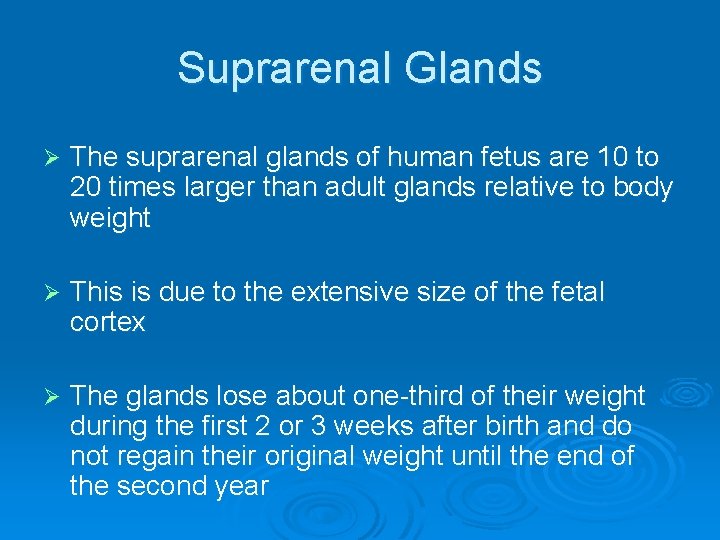 Suprarenal Glands

➢ The suprarenal glands of human fetus are 10 to 20 times larger than adult glands relative to body weight

➢ This is due to the extensive size of the fetal cortex

➢ The glands lose about one-third of their weight during the first 2 or 3 weeks after birth and do not regain their original weight until the end of the second year